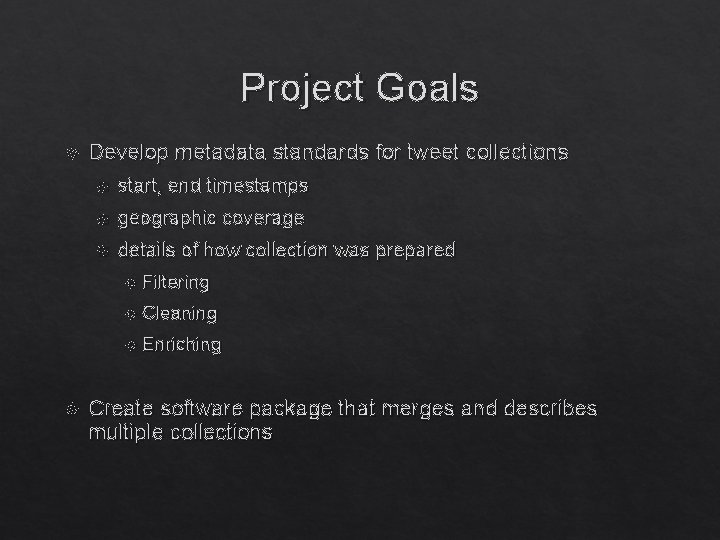 Project Goals

Develop metadata standards for tweet collections

start, end timestamps

geographic coverage

details of how collection was prepared

Filtering

Cleaning

Enriching

Create software package that merges and describes multiple collections